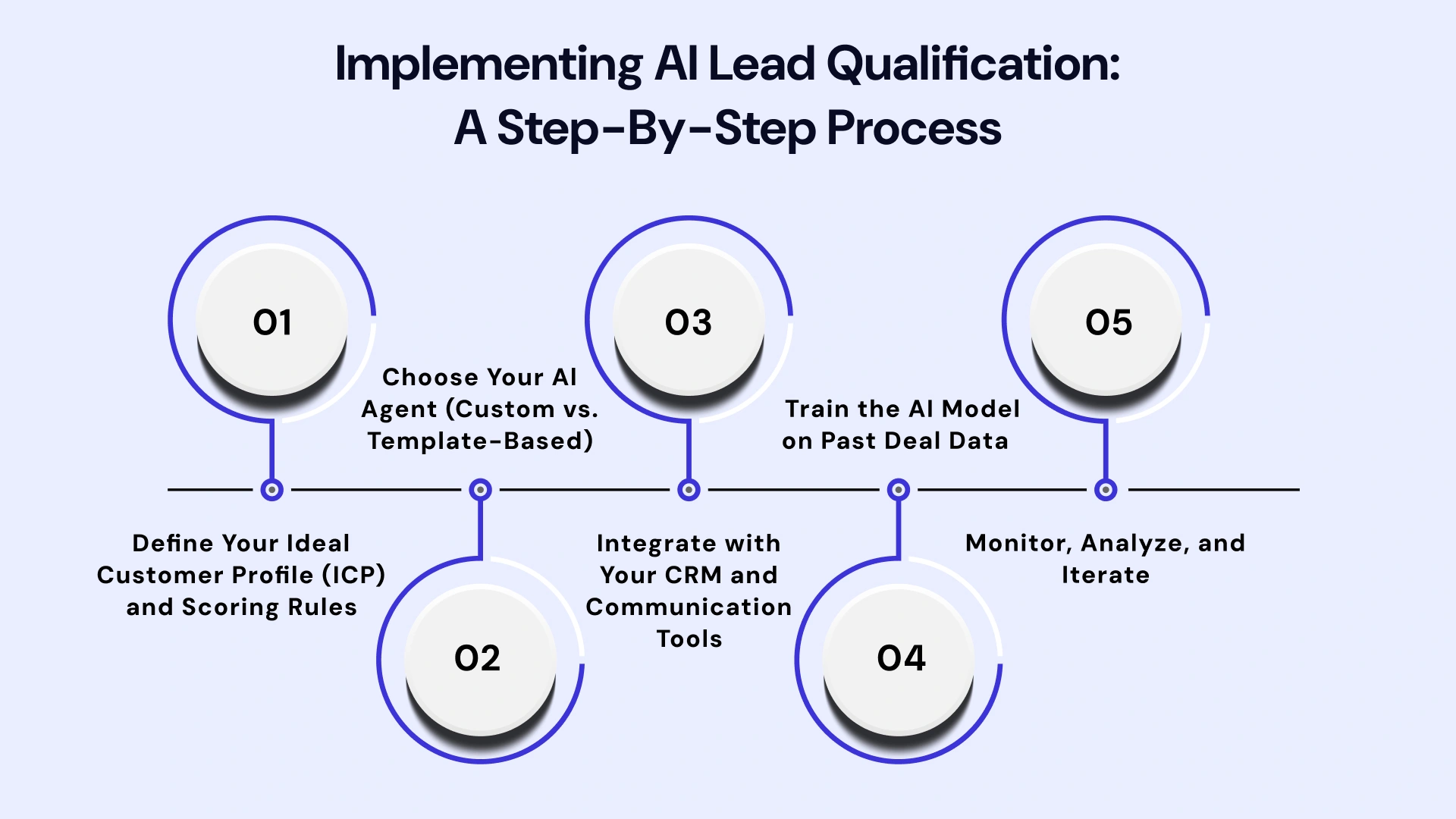 Implementing AI Lead Qualification: A Step-By-Step Process

01

Define Your Ideal Customer Profile (ICP) and Scoring Rules

02

Choose Your AI Agent (Custom vs. Template-Based)

03

Integrate with Your CRM and Communication Tools

04

Train the AI Model on Past Deal Data

05

Monitor, Analyze, and Iterate